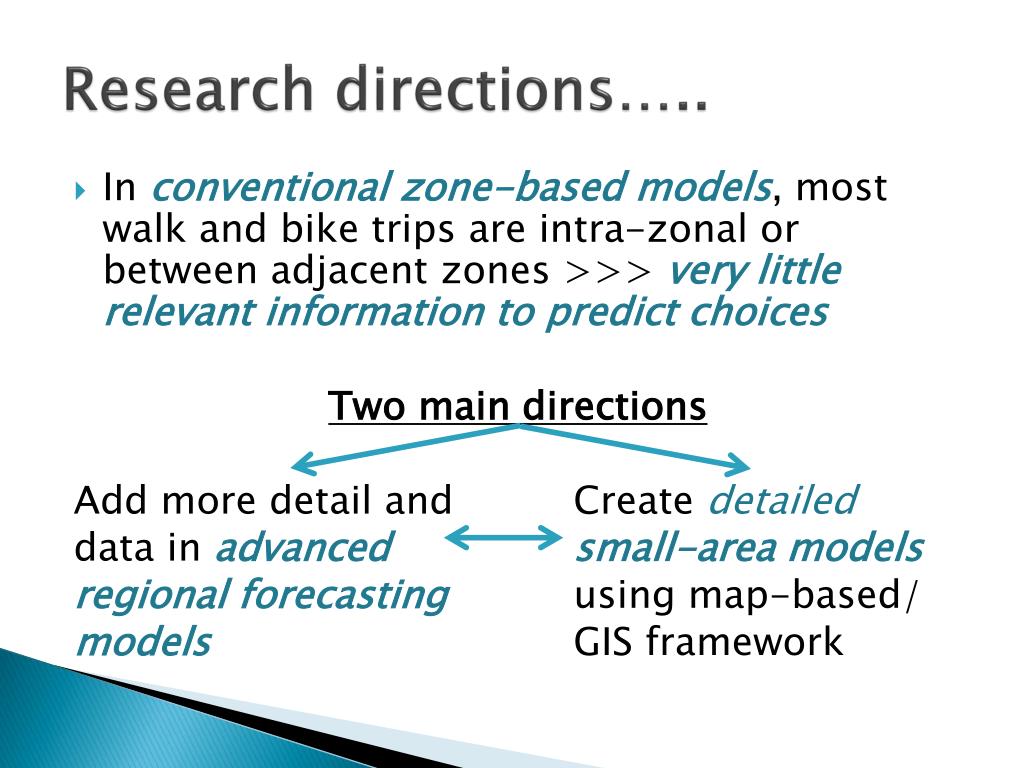 Research directions…..

In conventional zone-based models, most walk and bike trips are intra-zonal or between adjacent zones >>> very little relevant information to predict choices

Two main directions

Add more detail and data in advanced regional forecasting models

Create detailed small-area models using map-based/ GIS framework